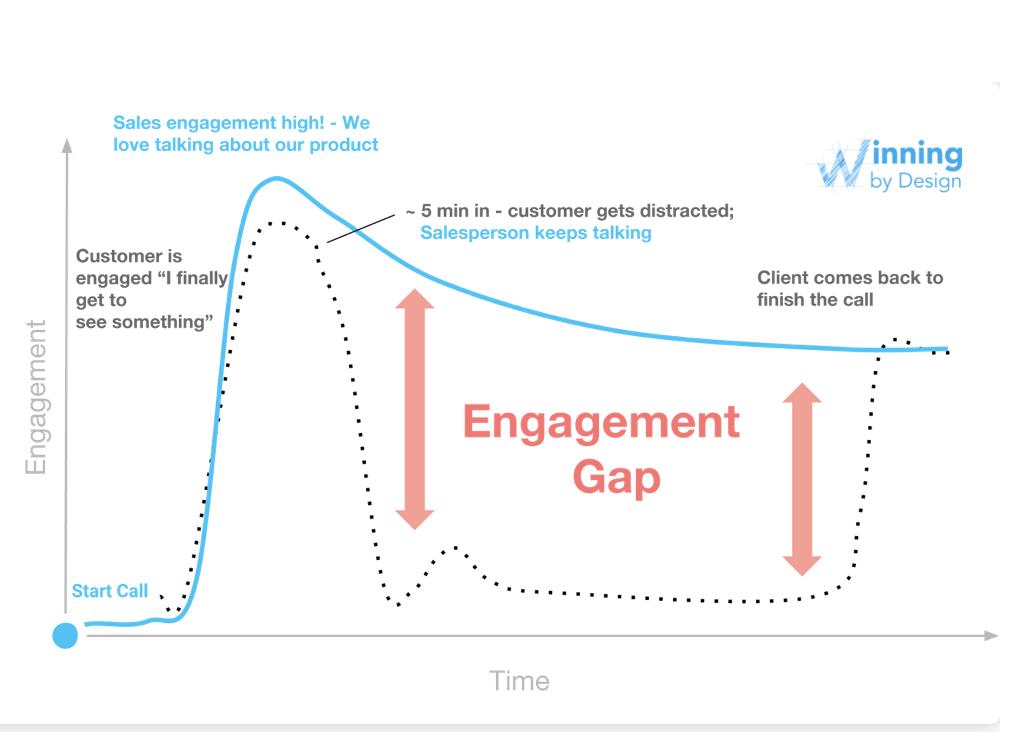 Sales engagement high! - We love talking about our product

Winning by Design

~ 5 min in - customer gets distracted; Salesperson keeps talking

Customer is engaged "I finally get to see something"

Client comes back to finish the call

Engagement

Engagement Gap

Start Call

Time